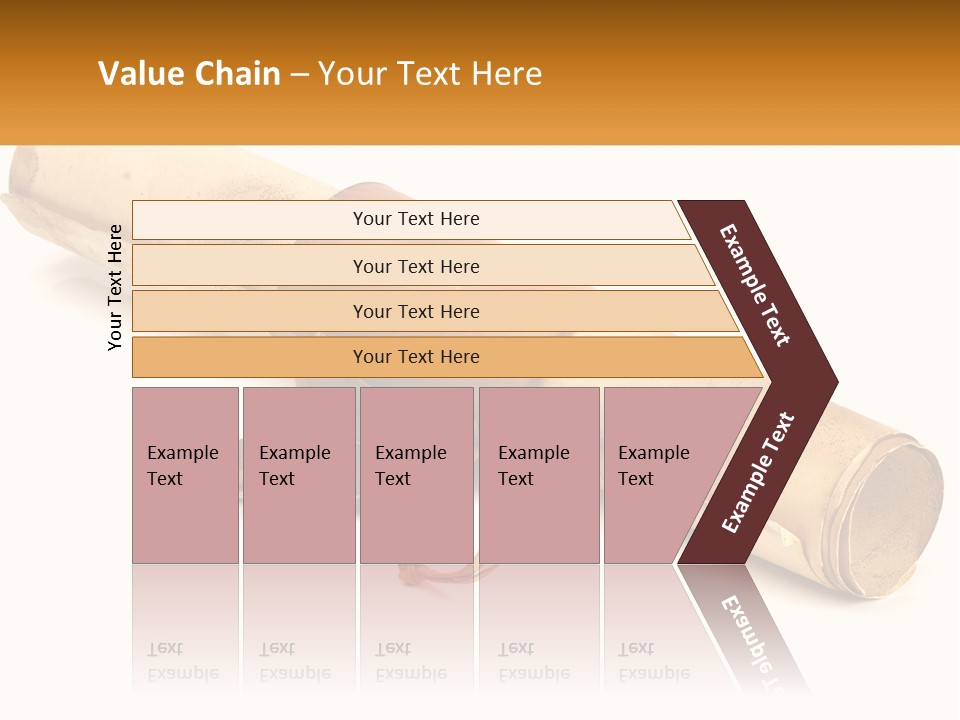 Value Chain – Your Text Here

Your Text Here

Your Text Here

Your Text Here

Your Text Here

Your Text Here

Example Text

Example Text

Example Text

Example Text

Example Text

Example Text

Example Text